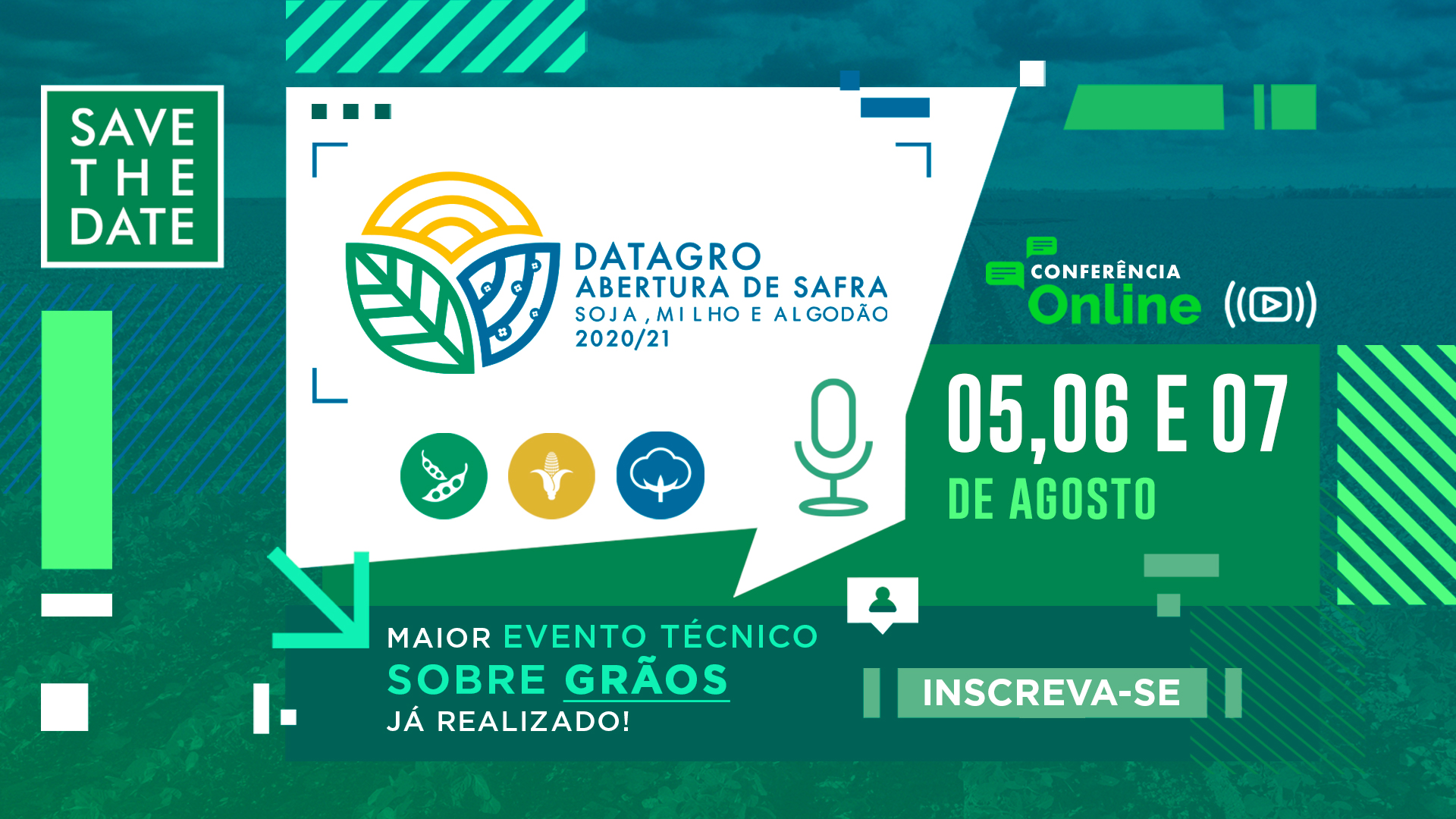 SAVE THE DATE

DATAGRO
ABERTURA DE SAFRA
SOJA, MILHO E ALGODÃO
2020/21

CONFERÊNCIA
Online

05,06 E 07
DE AGOSTO

MAIOR EVENTO TÉCNICO
SOBRE GRÃOS
JÁ REALIZADO!

INSCREVA-SE